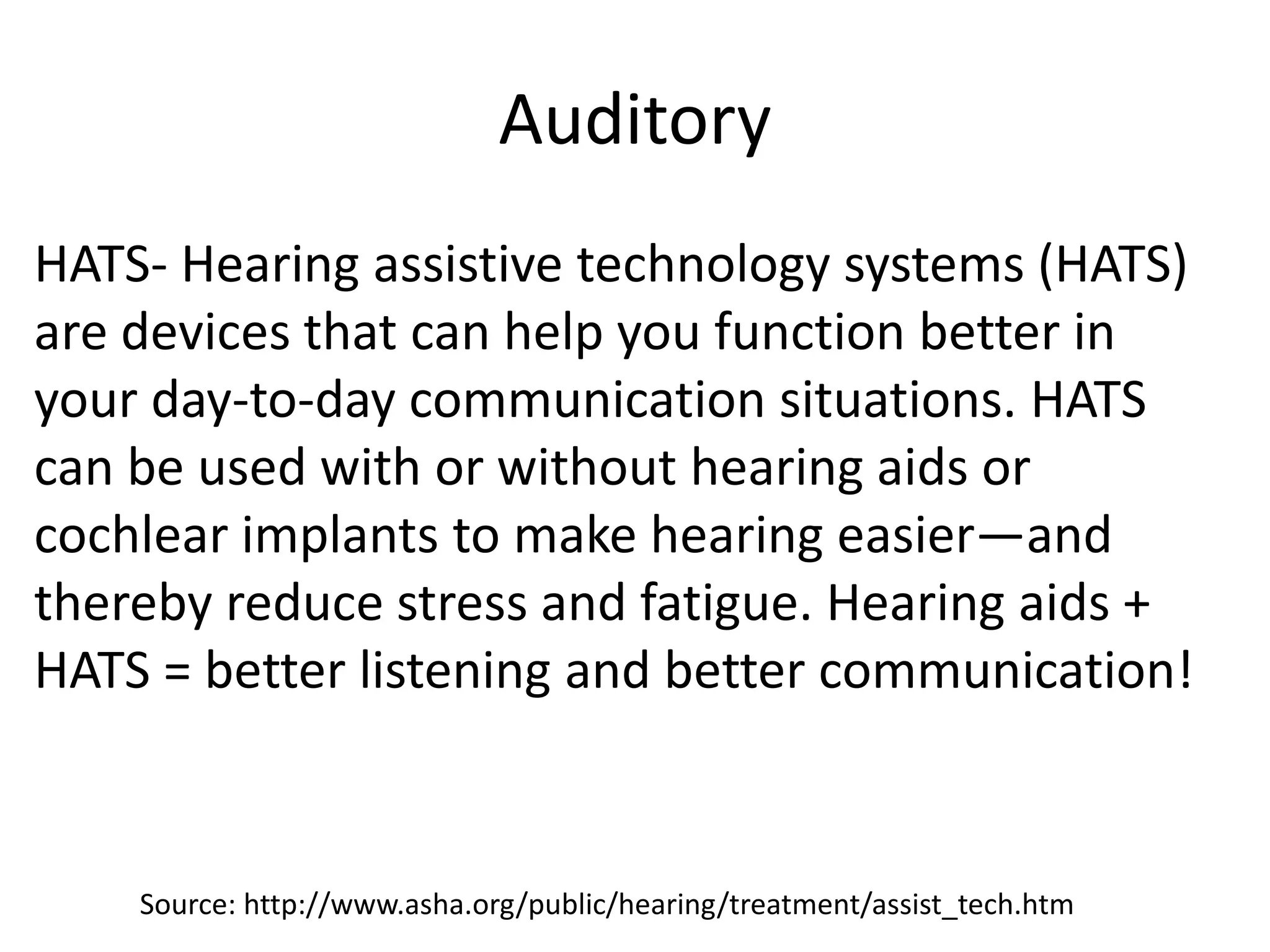 Auditory

HATS- Hearing assistive technology systems (HATS) are devices that can help you function better in your day-to-day communication situations. HATS can be used with or without hearing aids or cochlear implants to make hearing easier—and thereby reduce stress and fatigue. Hearing aids + HATS = better listening and better communication!

Source: http://www.asha.org/public/hearing/treatment/assist_tech.htm